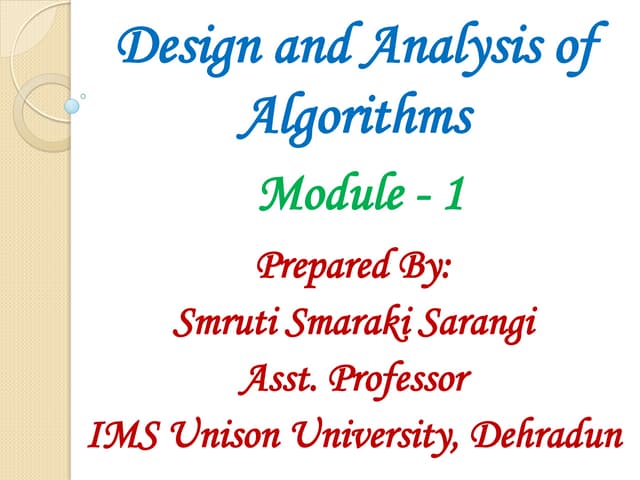 Design and Analysis of Algorithms

Module - 1

Prepared By:
Smruti Smaraki Sarangi
Asst. Professor
IMS Unison University, Dehradun